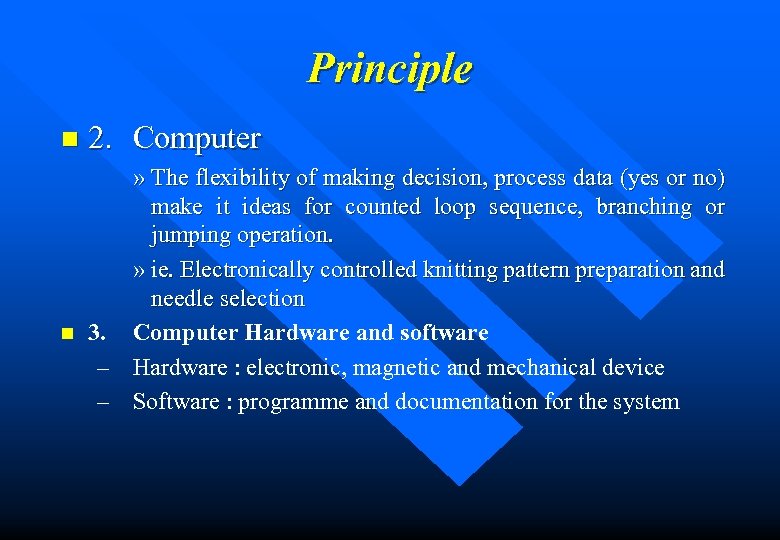 Principle

2. Computer

» The flexibility of making decision, process data (yes or no) make it ideas for counted loop sequence, branching or jumping operation.

» ie. Electronically controlled knitting pattern preparation and needle selection

3. Computer Hardware and software

– Hardware : electronic, magnetic and mechanical device

– Software : programme and documentation for the system